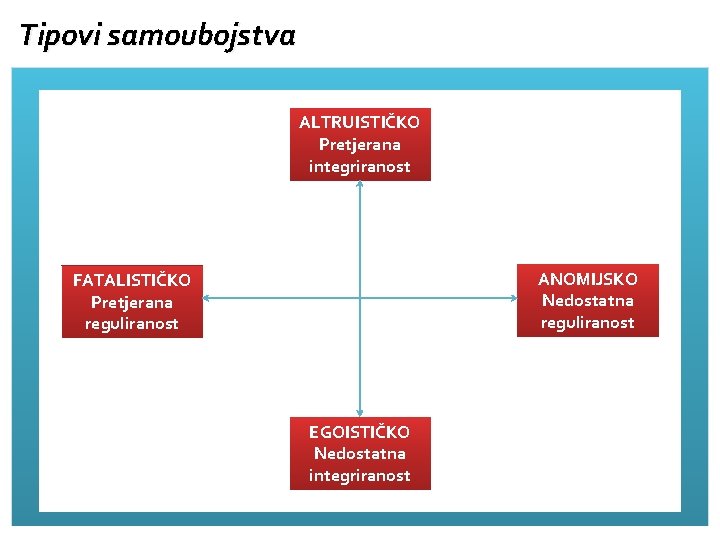 Tipovi samoubojstva

ALTRUISTIČKO
Pretjerana integriranost

FATALISTIČKO
Pretjerana reguliranost

ANOMIJSKO
Nedostatna reguliranost

EGOISTIČKO
Nedostatna integriranost